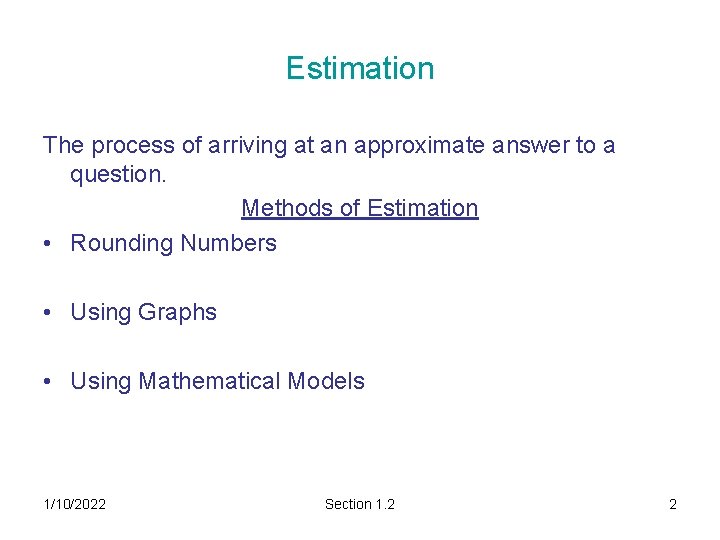 Estimation

The process of arriving at an approximate answer to a question.

Methods of Estimation

• Rounding Numbers

• Using Graphs

• Using Mathematical Models

1/10/2022

Section 1.2

2